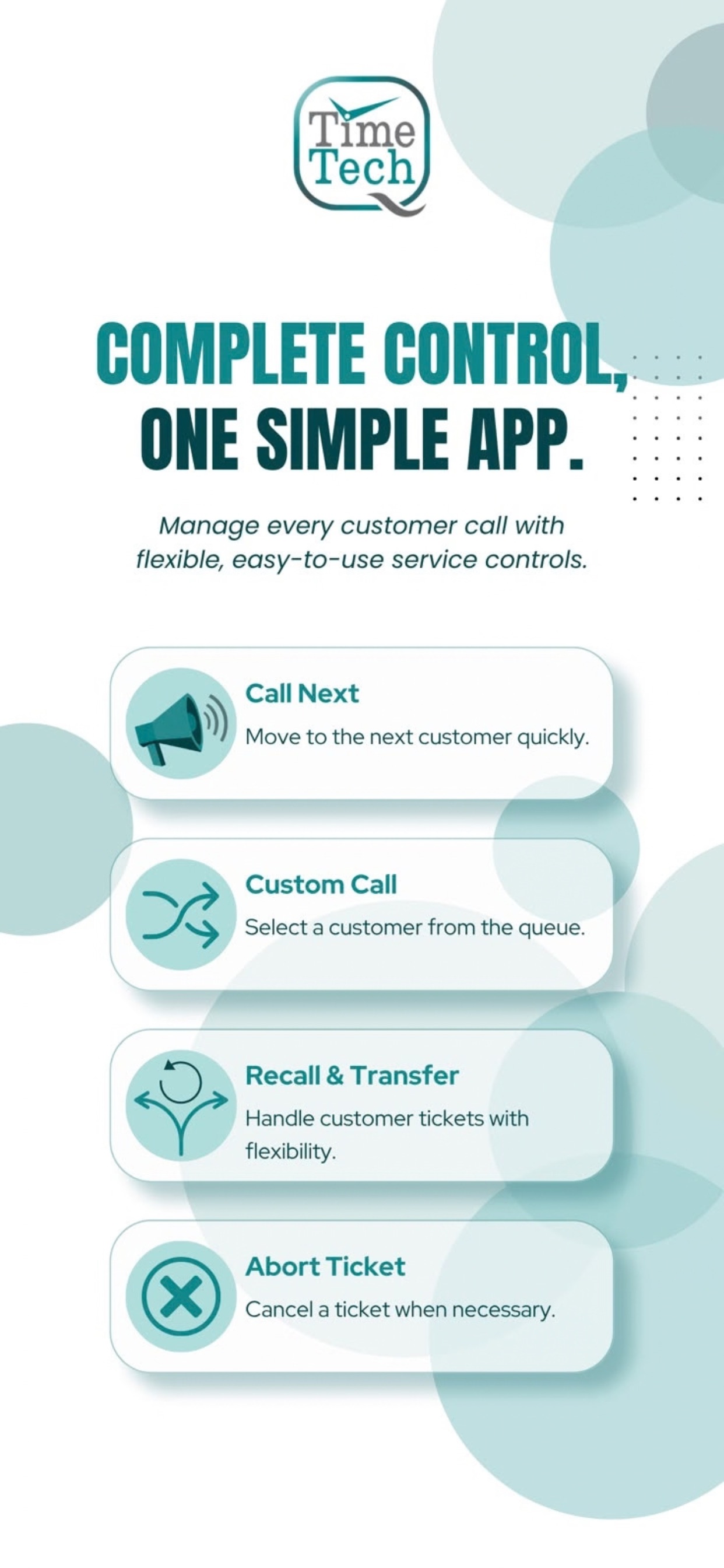 Time Tech

COMPLETE CONTROL, ONE SIMPLE APP.

Manage every customer call with flexible, easy-to-use service controls.

Call Next

Move to the next customer quickly.

Custom Call

Select a customer from the queue.

Recall & Transfer

Handle customer tickets with flexibility.

Abort Ticket

Cancel a ticket when necessary.